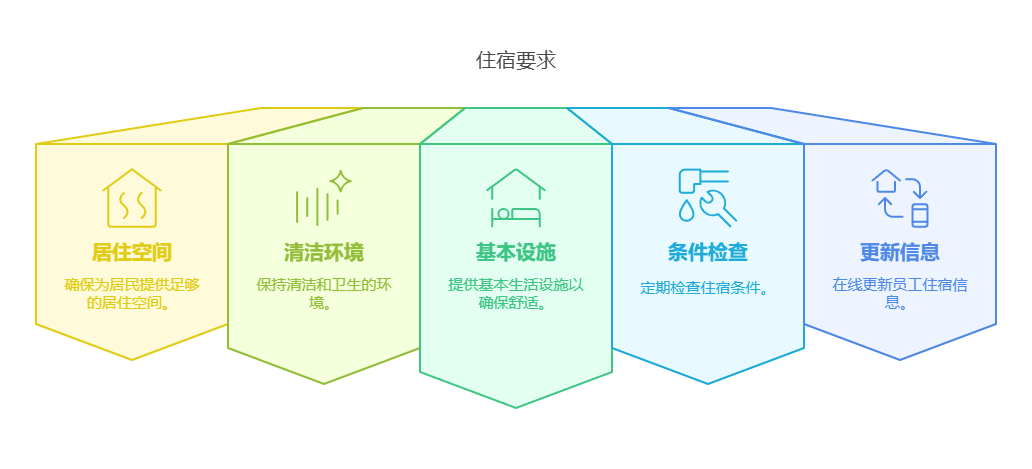 住宿要求

居住空间

确保为居民提供足够的居住空间。

清洁环境

保持清洁和卫生的环境。

基本设施

提供基本生活设施以确保舒适。

条件检查

定期检查住宿条件。

更新信息

在线更新员工住宿信息。